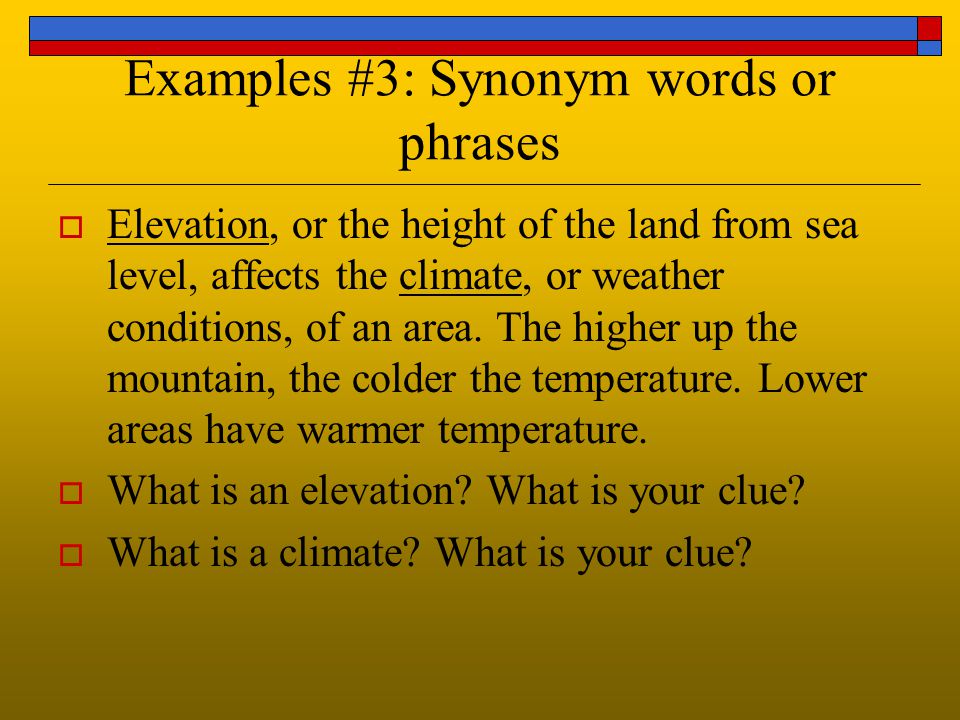 Examples #3: Synonym words or phrases

Elevation, or the height of the land from sea level, affects the climate, or weather conditions, of an area. The higher up the mountain, the colder the temperature. Lower areas have warmer temperature.

What is an elevation? What is your clue?

What is a climate? What is your clue?